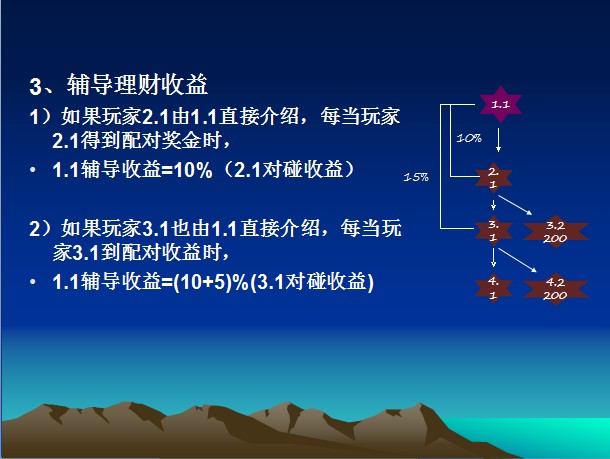 3、辅导理财收益

1）如果玩家2.1由1.1直接介绍，每当玩家2.1得到配对奖金时，

• 1.1辅导收益=10%（2.1对碰收益）

2）如果玩家3.1也由1.1直接介绍，每当玩家3.1到配对收益时，

• 1.1辅导收益=(10+5)%(3.1对碰收益)

1.1

10%

15%

2.1

3.1

3.2 200

4.1

4.2 200